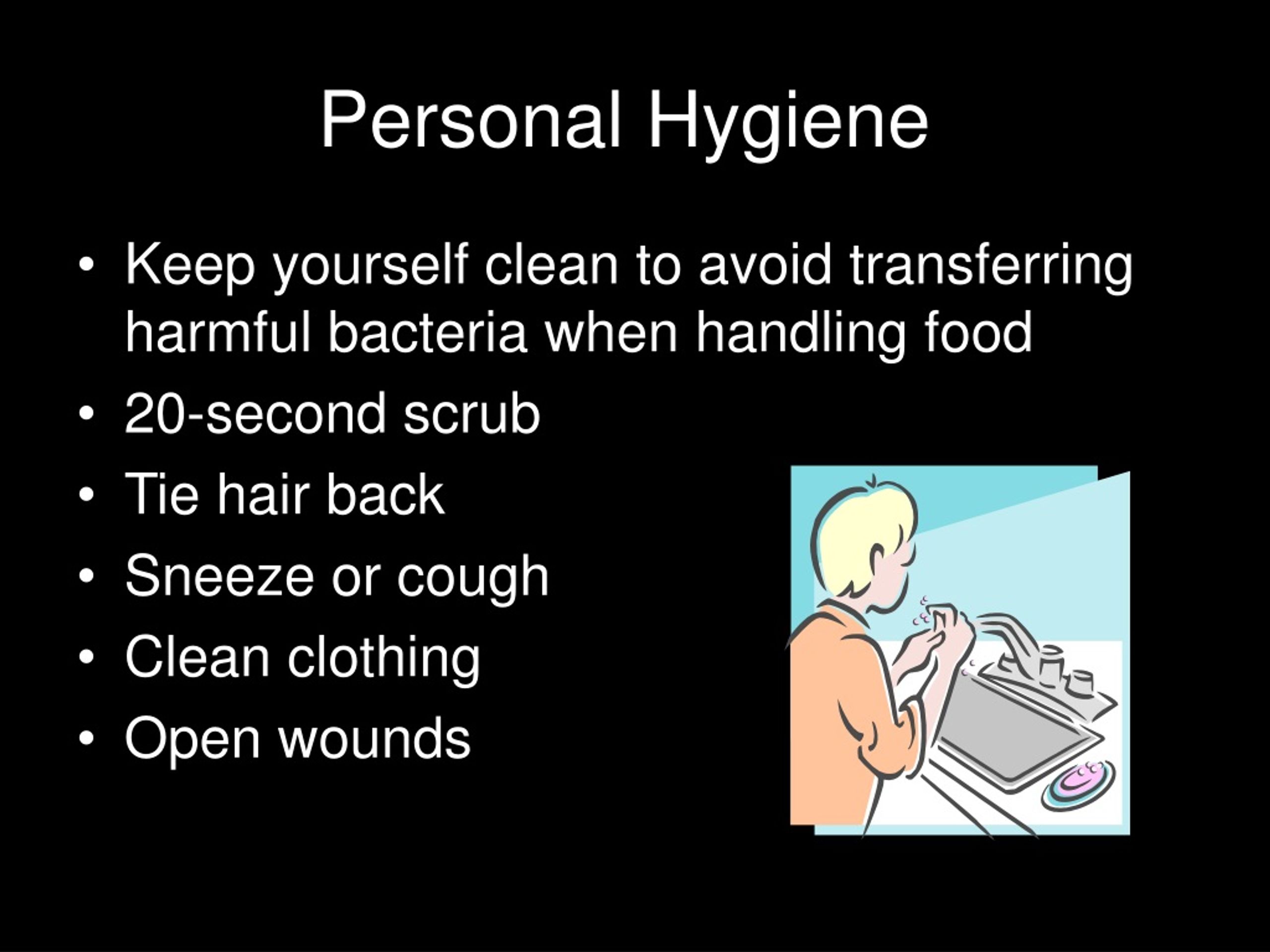 Personal Hygiene

• Keep yourself clean to avoid transferring harmful bacteria when handling food
• 20-second scrub
• Tie hair back
• Sneeze or cough
• Clean clothing
• Open wounds